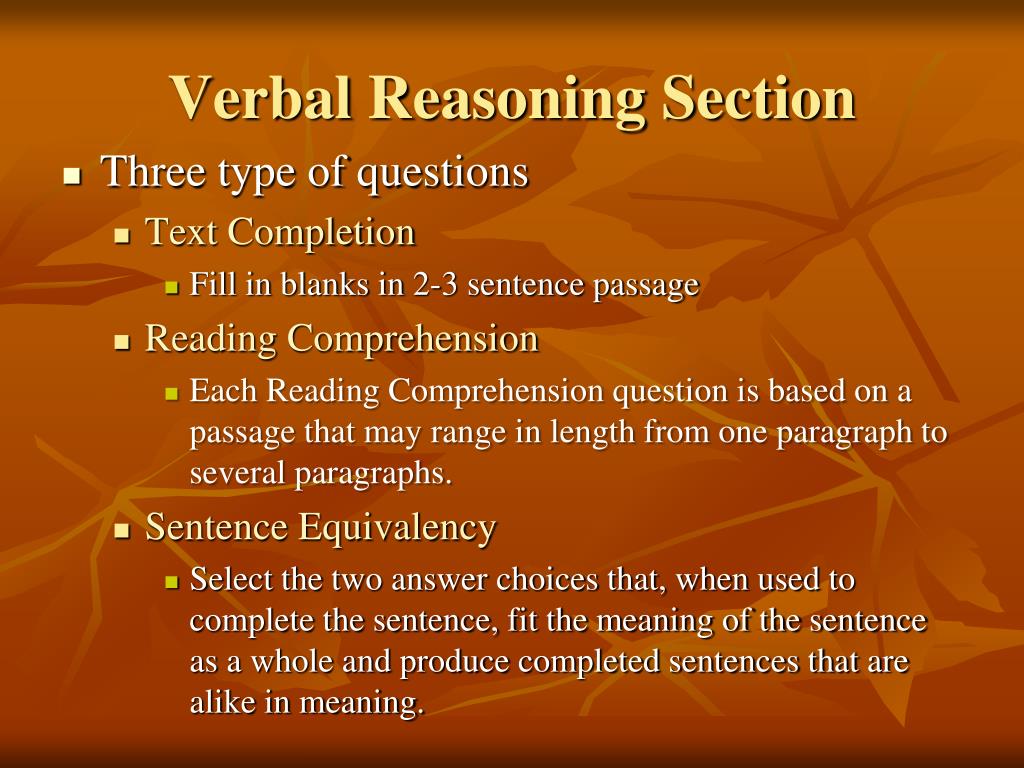 Verbal Reasoning Section

- Three type of questions
  - Text Completion
    - Fill in blanks in 2-3 sentence passage
  - Reading Comprehension
    - Each Reading Comprehension question is based on a passage that may range in length from one paragraph to several paragraphs.
  - Sentence Equivalency
    - Select the two answer choices that, when used to complete the sentence, fit the meaning of the sentence as a whole and produce completed sentences that are alike in meaning.